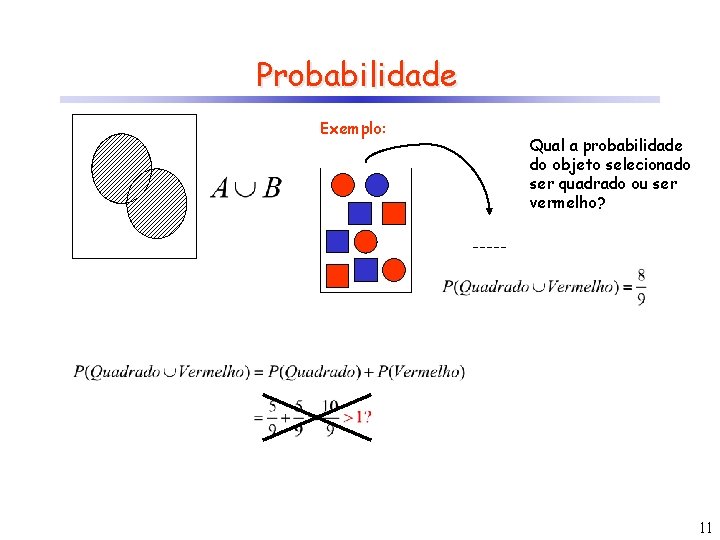 Probabilidade

$A \cup B$

Exemplo:

Qual a probabilidade do objeto selecionado ser quadrado ou ser vermelho?

-----

$P(Quadrado \cup Vermelho) = \frac{8}{9}$

$P(Quadrado \cup Vermelho) = P(Quadrado) + P(Vermelho)$

$= \frac{5}{9} + \frac{5}{9} = \frac{10}{9} > 1?$

11